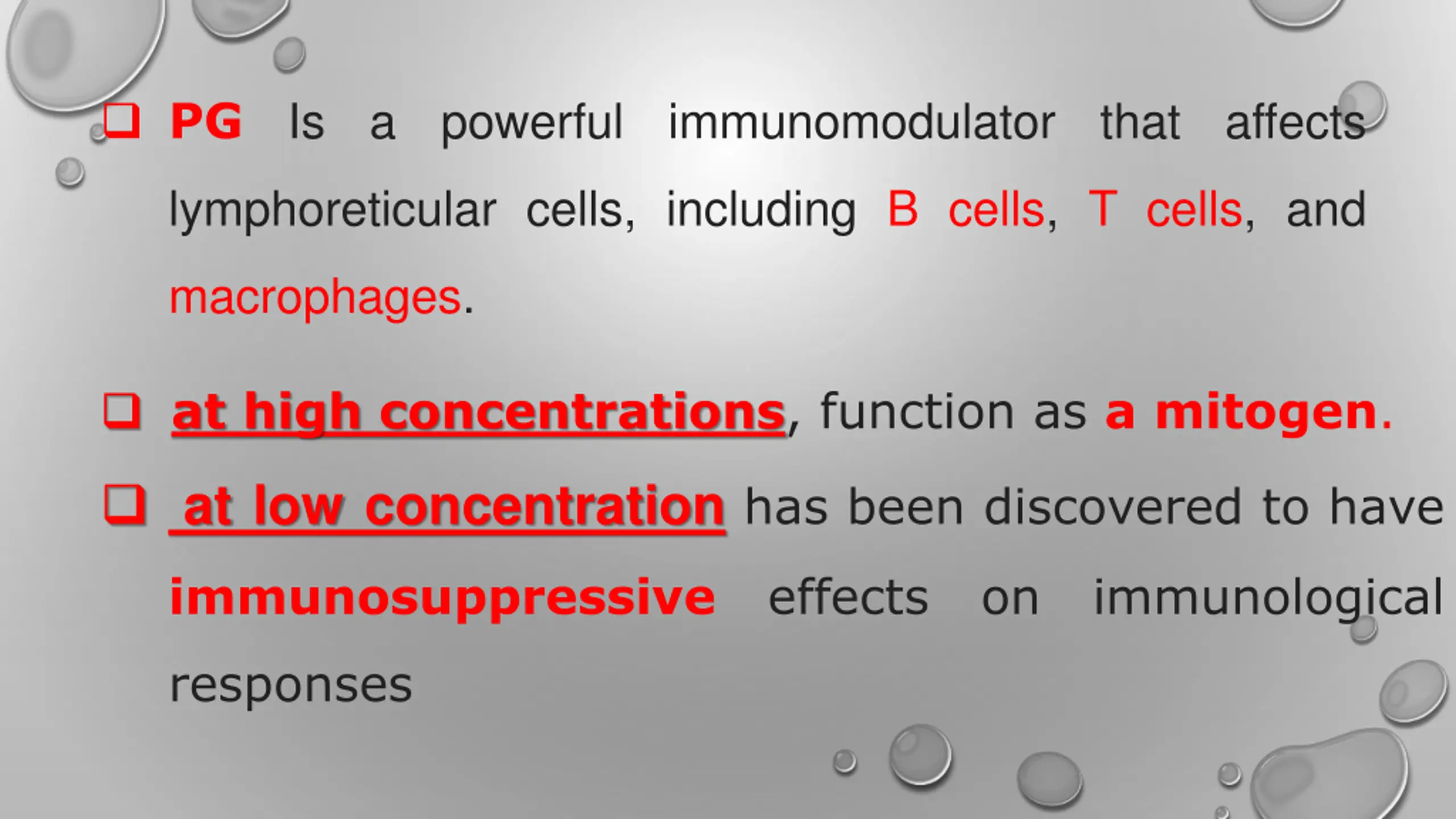 ❑ PG Is a powerful immunomodulator that affects lymphoreticular cells, including B cells, T cells, and macrophages.

❑ at high concentrations, function as a mitogen.

❑ at low concentration has been discovered to have immunosuppressive effects on immunological responses